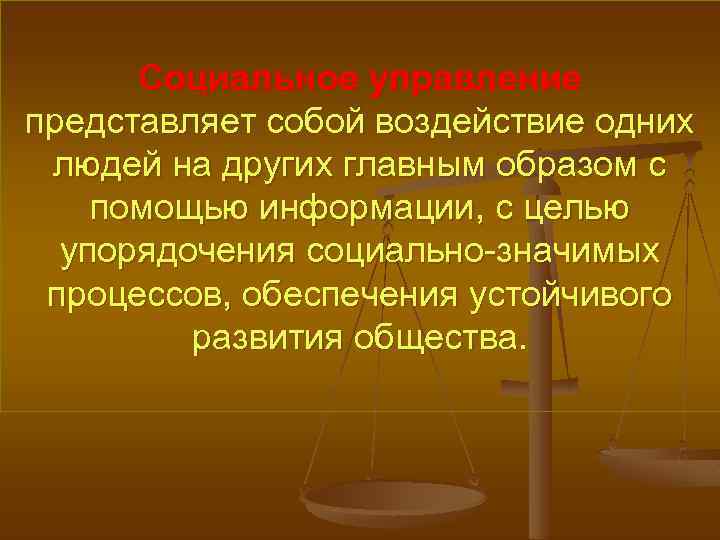 Социальное управление представляет собой воздействие одних людей на других главным образом с помощью информации, с целью упорядочения социально-значимых процессов, обеспечения устойчивого развития общества.